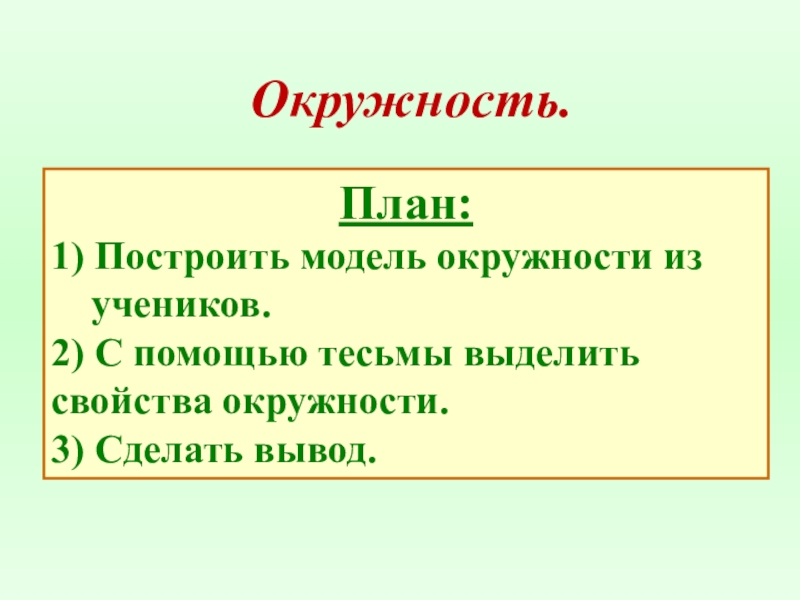 Окружность.

План:

1) Построить модель окружности из учеников.
2) С помощью тесьмы выделить свойства окружности.
3) Сделать вывод.